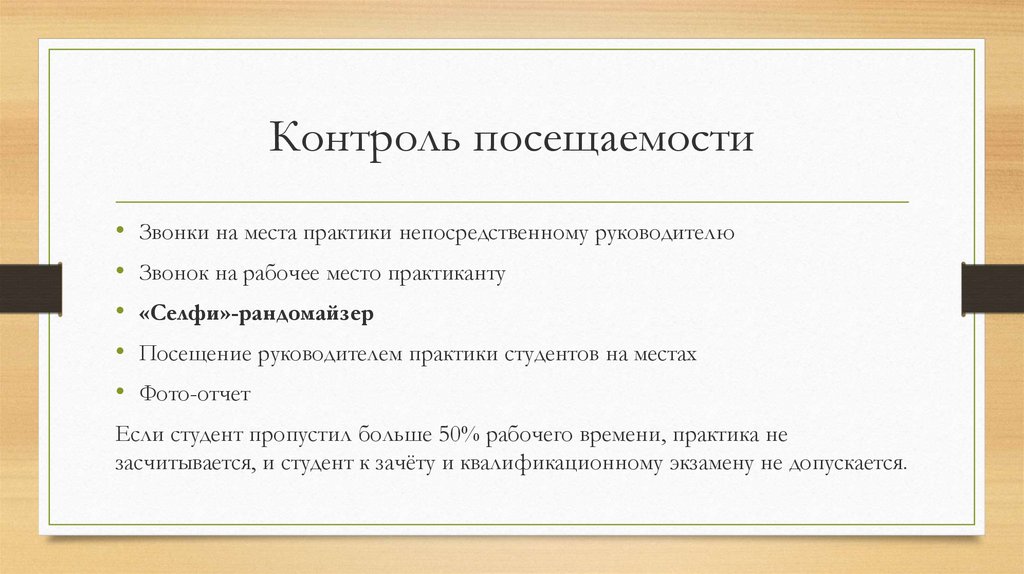 Контроль посещаемости

• Звонки на места практики непосредственному руководителю
• Звонок на рабочее место практиканту
• «Селфи»-рандомайзер
• Посещение руководителем практики студентов на местах
• Фото-отчет

Если студент пропустил больше 50% рабочего времени, практика не засчитывается, и студент к зачёту и квалификационному экзамену не допускается.